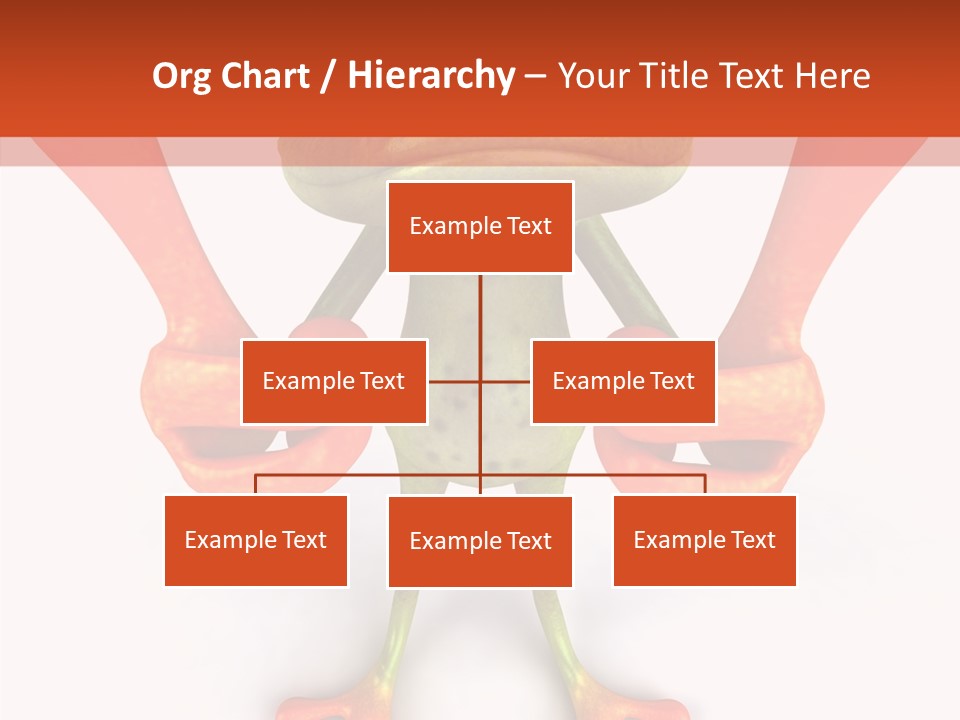 Org Chart / Hierarchy – Your Title Text Here

Example Text

Example Text

Example Text

Example Text

Example Text

Example Text